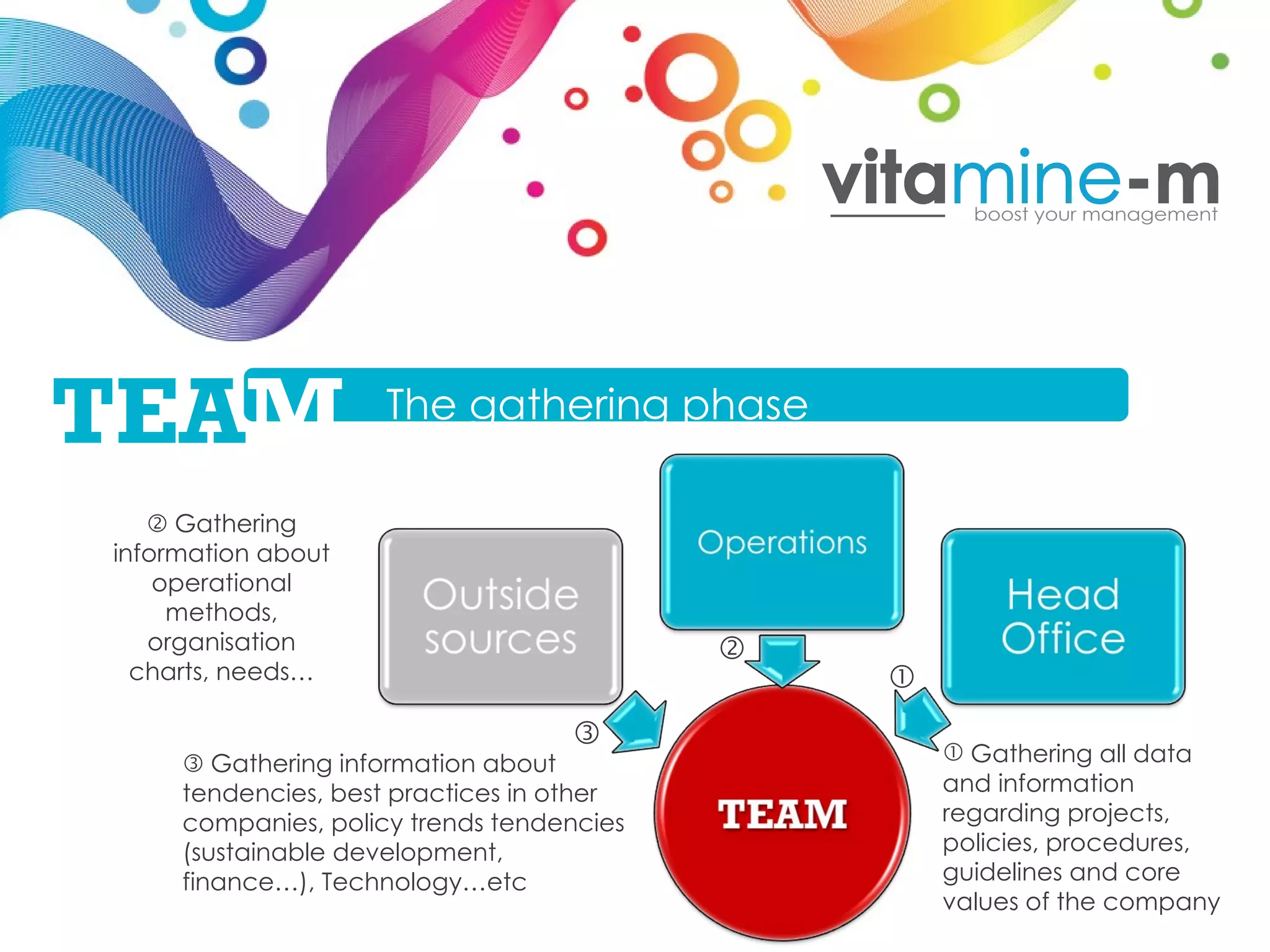 vitamine-m
boost your management

TEAM The gathering phase

② Gathering information about operational methods, organisation charts, needs…

Outside sources

Operations

Head Office

②

①

③

TEAM

③ Gathering information about tendencies, best practices in other companies, policy trends tendencies (sustainable development, finance…), Technology…etc

① Gathering all data and information regarding projects, policies, procedures, guidelines and core values of the company